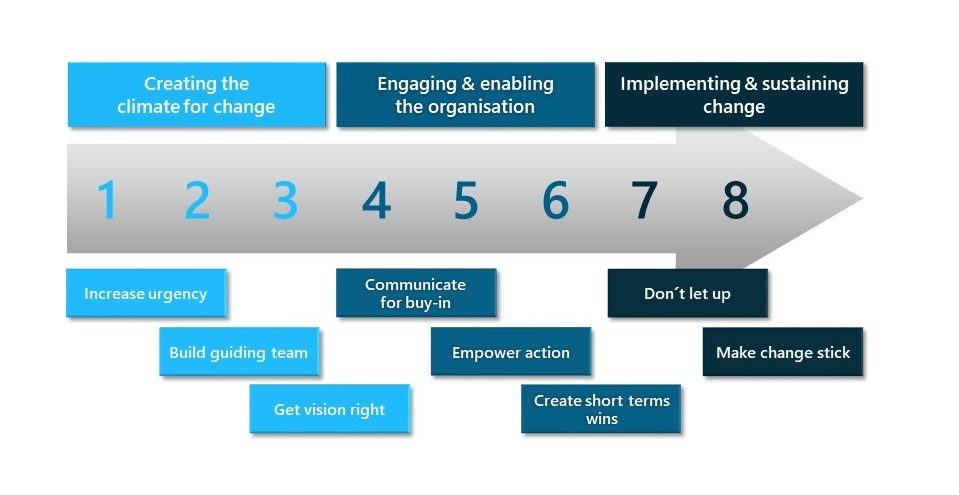 Creating the climate for change

Engaging & enabling the organisation

Implementing & sustaining change

1 2 3 4 5 6 7 8

Increase urgency

Build guiding team

Get vision right

Communicate for buy-in

Empower action

Create short terms wins

Don´t let up

Make change stick